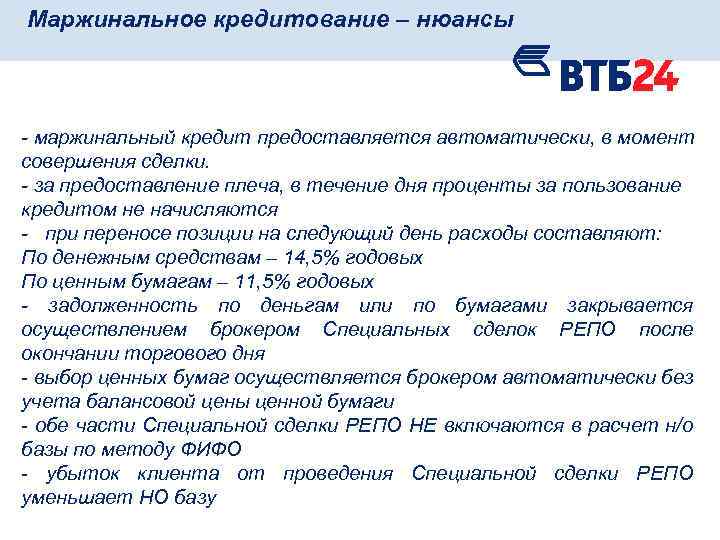 Маржинальное кредитование – нюансы

ВТБ24

- маржинальный кредит предоставляется автоматически, в момент совершения сделки.
- за предоставление плеча, в течение дня проценты за пользование кредитом не начисляются
- при переносе позиции на следующий день расходы составляют:
По денежным средствам – 14,5% годовых
По ценным бумагам – 11,5% годовых
- задолженность по деньгам или по бумагами закрывается осуществлением брокером Специальных сделок РЕПО после окончании торгового дня
- выбор ценных бумаг осуществляется брокером автоматически без учета балансовой цены ценной бумаги
- обе части Специальной сделки РЕПО НЕ включаются в расчет н/о базы по методу ФИФО
- убыток клиента от проведения Специальной сделки РЕПО уменьшает НО базу